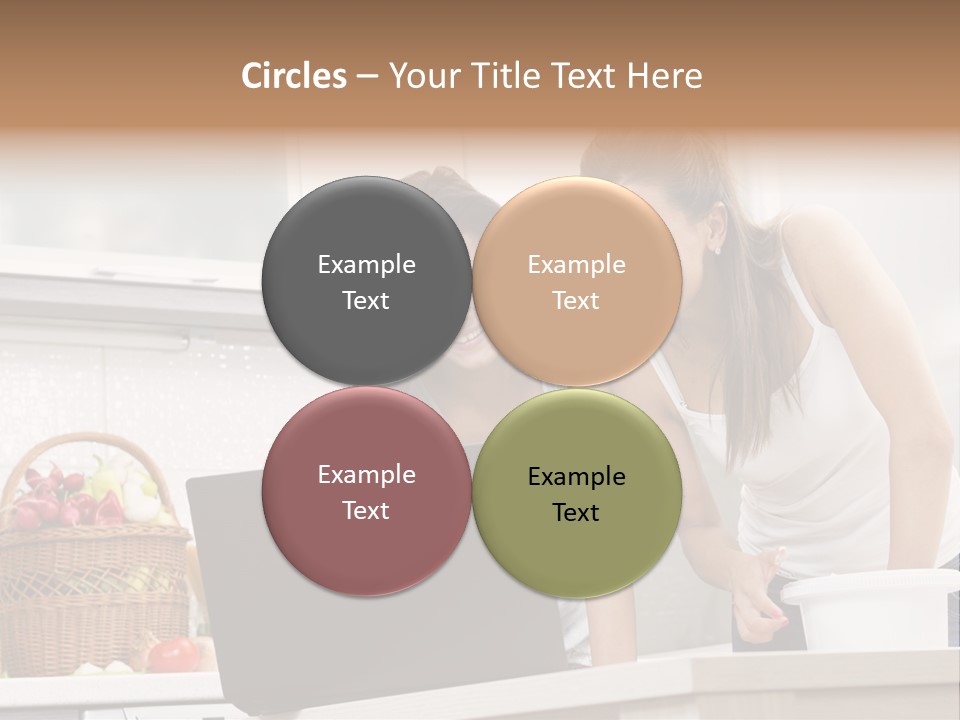 Circles – Your Title Text Here

Example Text

Example Text

Example Text

Example Text